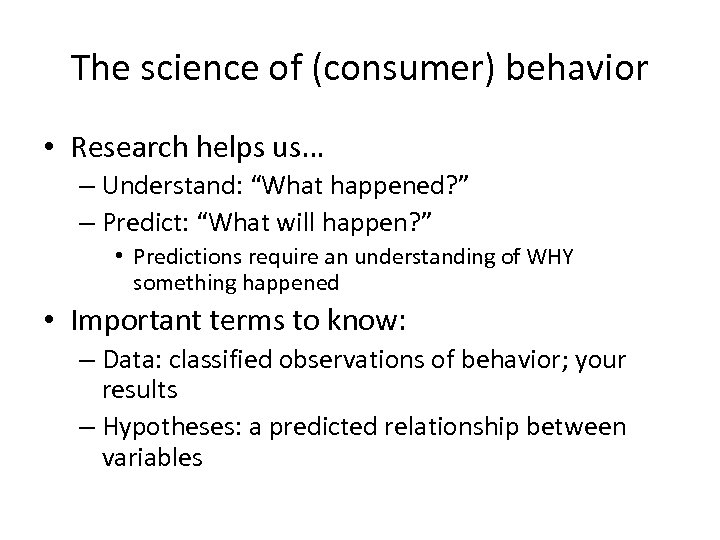 The science of (consumer) behavior

• Research helps us…
  – Understand: “What happened?”
  – Predict: “What will happen?”
    • Predictions require an understanding of WHY something happened

• Important terms to know:
  – Data: classified observations of behavior; your results
  – Hypotheses: a predicted relationship between variables